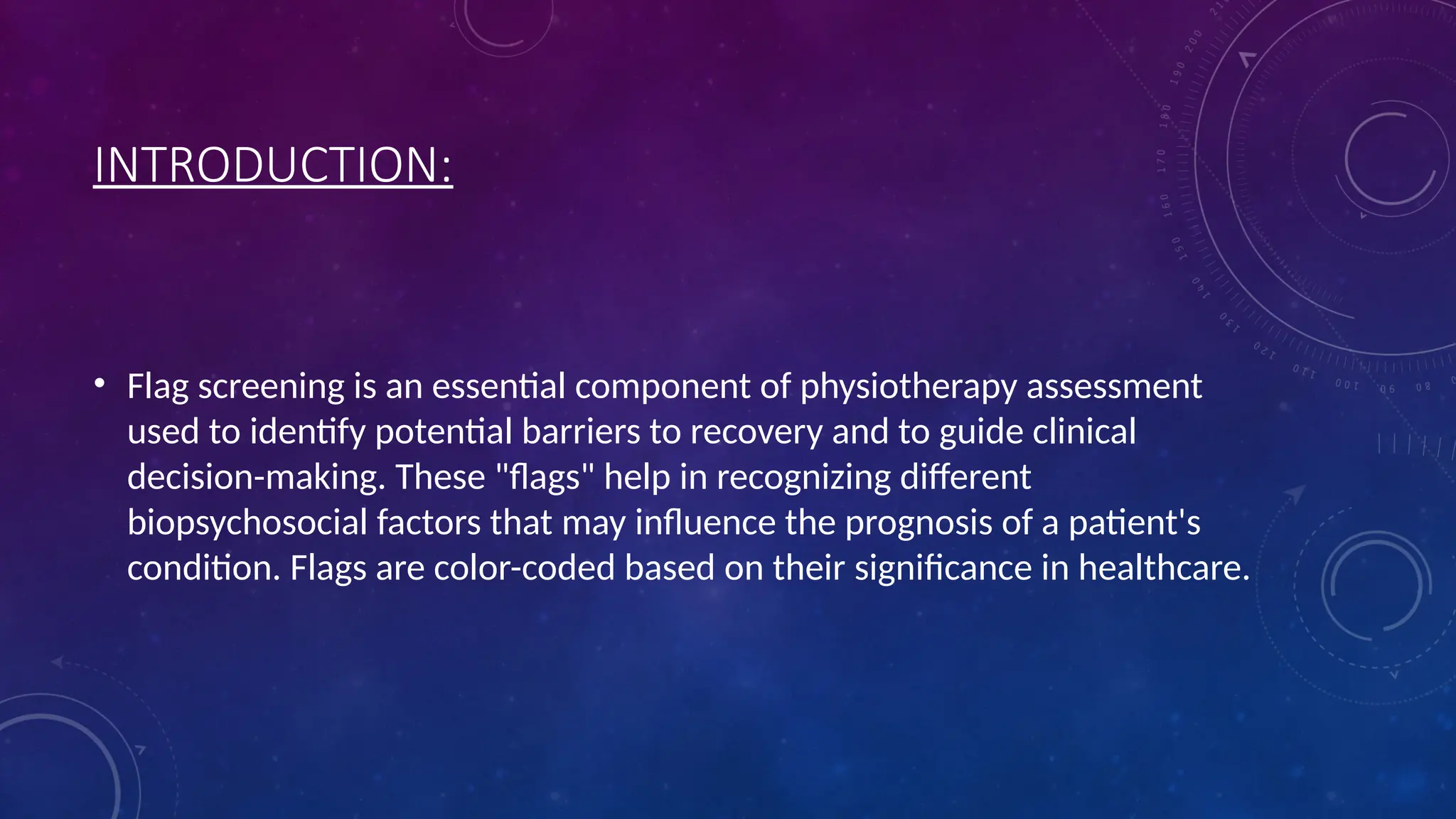 INTRODUCTION:

• Flag screening is an essential component of physiotherapy assessment used to identify potential barriers to recovery and to guide clinical decision-making. These "flags" help in recognizing different biopsychosocial factors that may influence the prognosis of a patient's condition. Flags are color-coded based on their significance in healthcare.